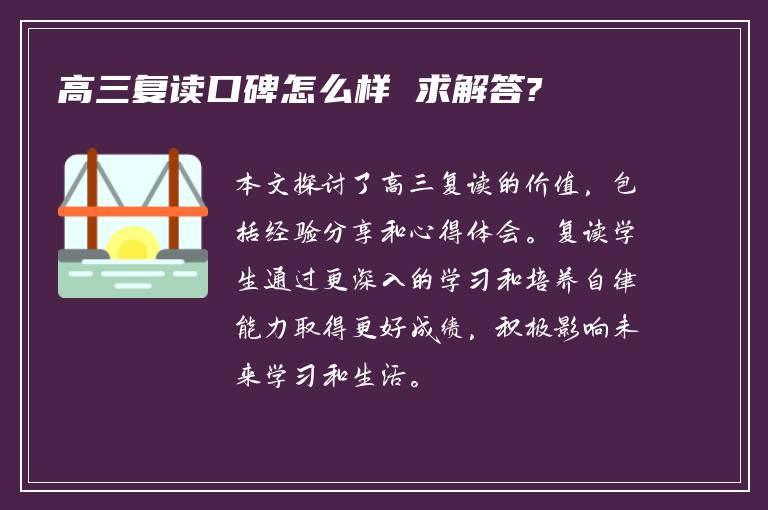 高三复读口碑怎么样 求解答?

本文探讨了高三复读的价值，包括经验分享和心得体会。复读学生通过更深入的学习和培养自律能力取得更好成绩，积极影响未来学习和生活。